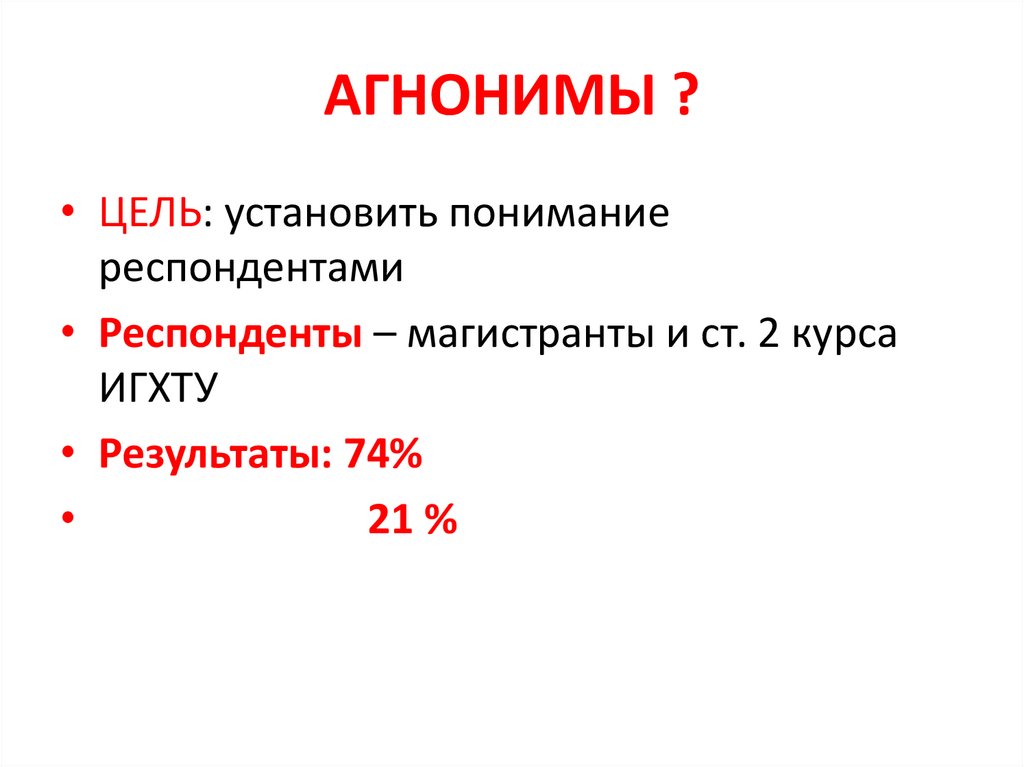 АГНОНИМЫ ?

• ЦЕЛЬ: установить понимание респондентами

• Респонденты – магистранты и ст. 2 курса ИГХТУ

• Результаты: 74%

• 21 %